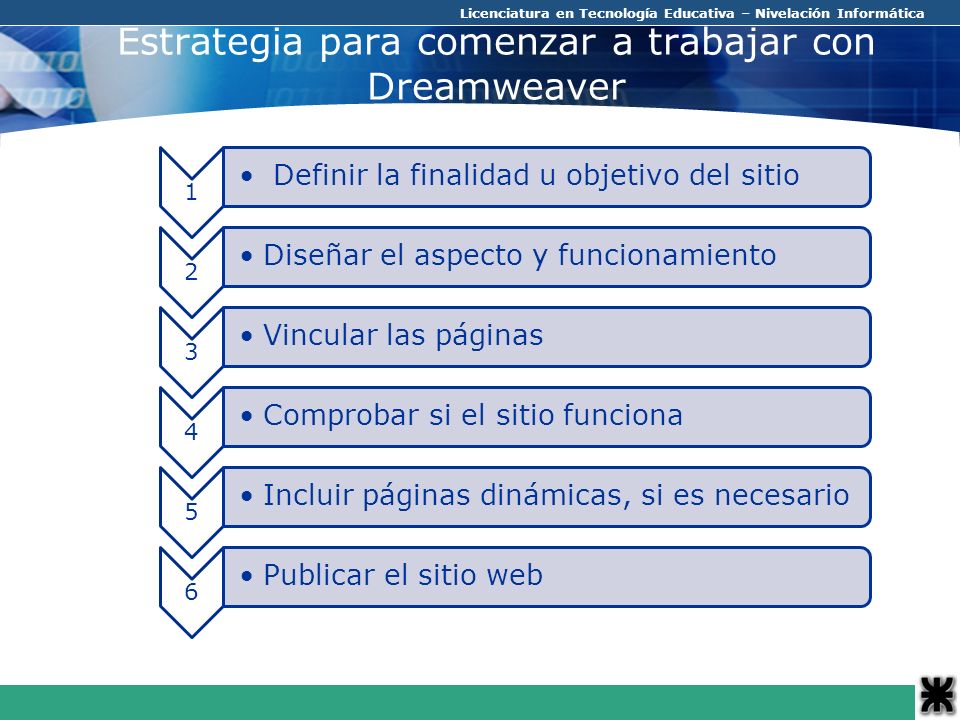 Licenciatura en Tecnología Educativa – Nivelación Informática

Estrategia para comenzar a trabajar con Dreamweaver

1
• Definir la finalidad u objetivo del sitio

2
• Diseñar el aspecto y funcionamiento

3
• Vincular las páginas

4
• Comprobar si el sitio funciona

5
• Incluir páginas dinámicas, si es necesario

6
• Publicar el sitio web